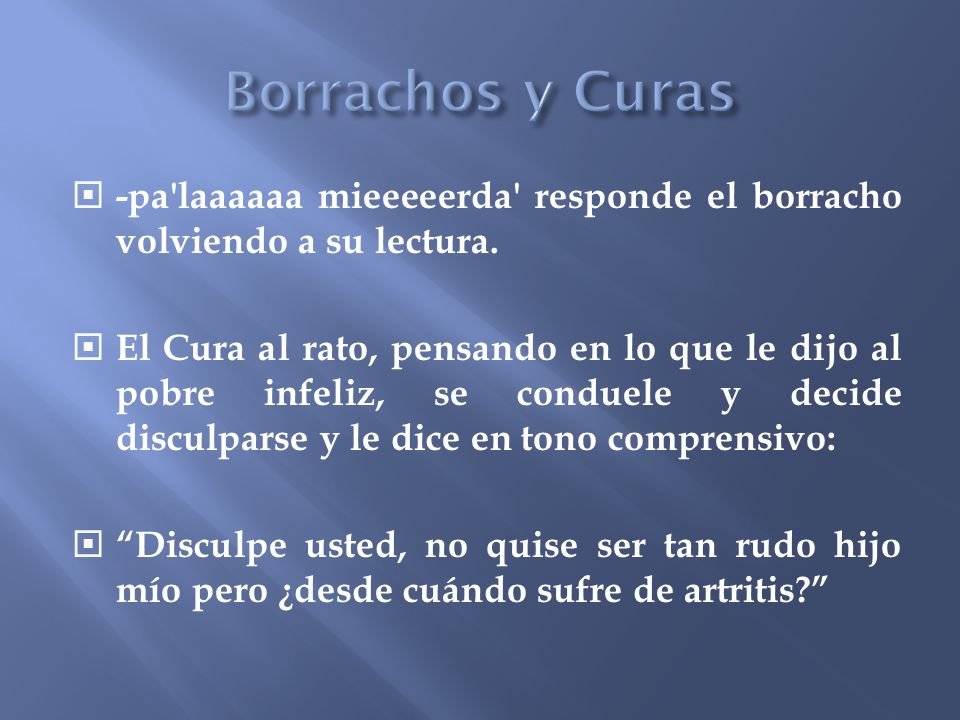 Borrachos y Curas

-pa'laaaaaa mieeeeerda' responde el borracho volviendo a su lectura.

El Cura al rato, pensando en lo que le dijo al pobre infeliz, se conduele y decide disculparse y le dice en tono comprensivo:

“Disculpe usted, no quise ser tan rudo hijo mío pero ¿desde cuándo sufre de artritis?”